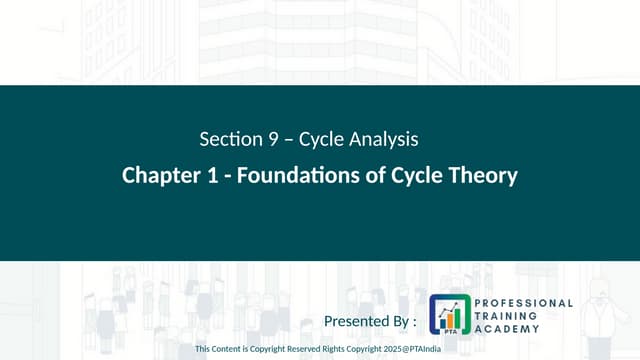 Section 9 – Cycle Analysis

Chapter 1 - Foundations of Cycle Theory

Presented By :

PTA

PROFESSIONAL TRAINING ACADEMY

This Content is Copyright Reserved Rights Copyright 2025@PTAIndia